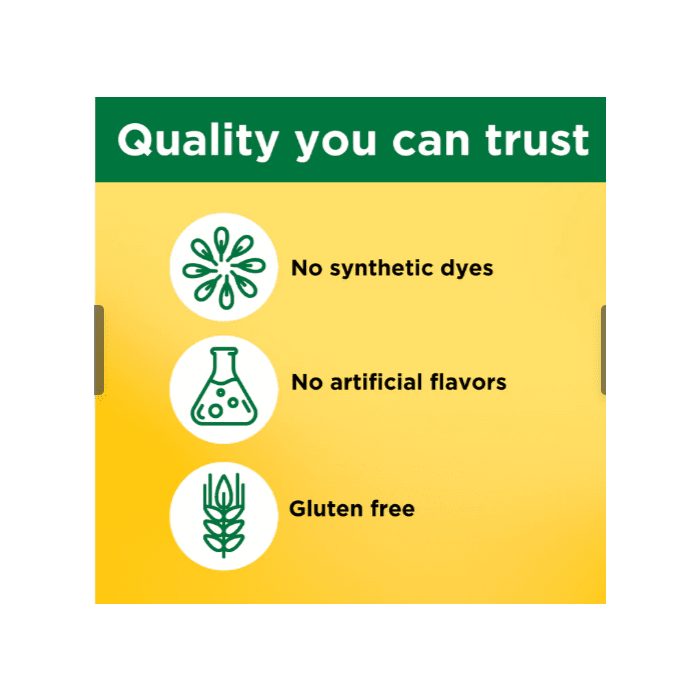 Quality you can trust

No synthetic dyes

No artificial flavors

Gluten free